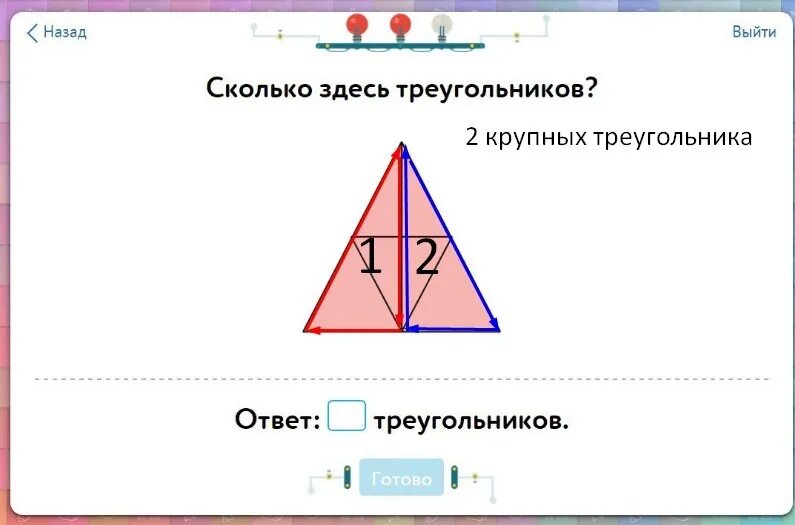 Назад

Выйти

Сколько здесь треугольников?

2 крупных треугольника

1 2

Ответ: треугольников.

Готово